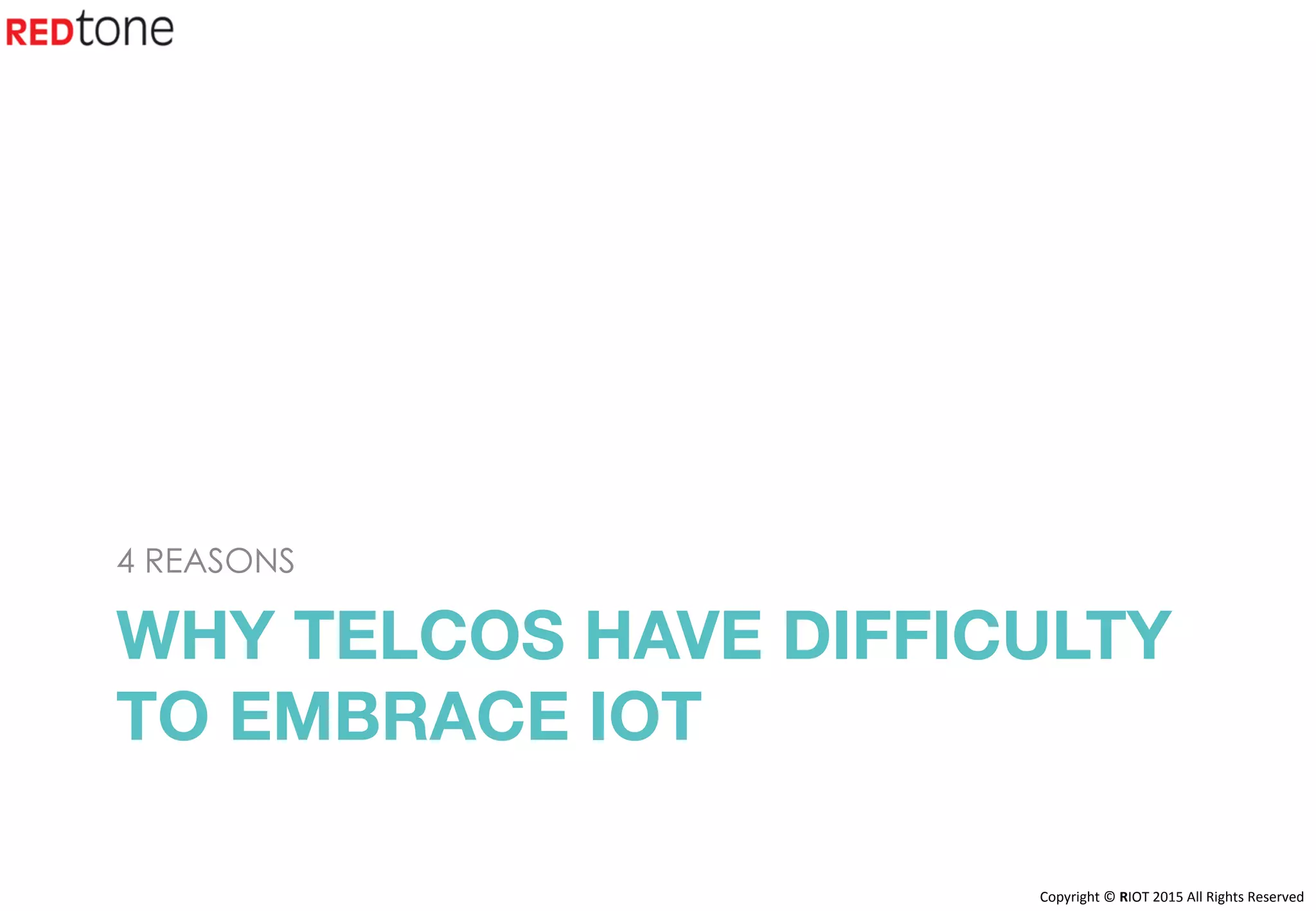 REDtone

4 REASONS

WHY TELCOS HAVE DIFFICULTY TO EMBRACE IOT

Copyright © RIOT 2015 All Rights Reserved